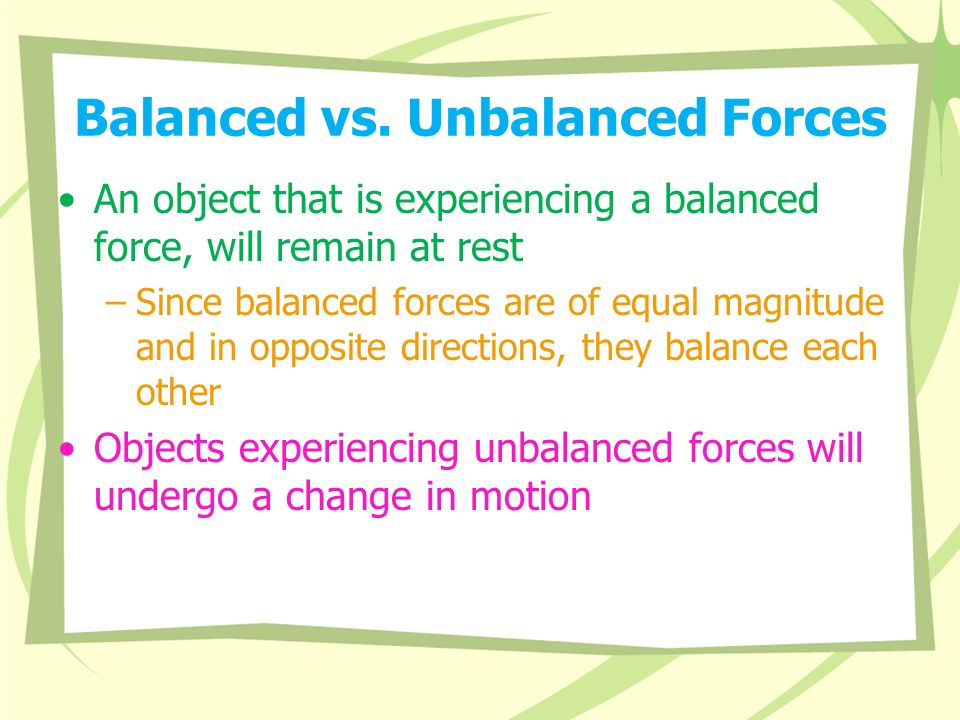 Balanced vs. Unbalanced Forces

• An object that is experiencing a balanced force, will remain at rest

– Since balanced forces are of equal magnitude and in opposite directions, they balance each other

• Objects experiencing unbalanced forces will undergo a change in motion